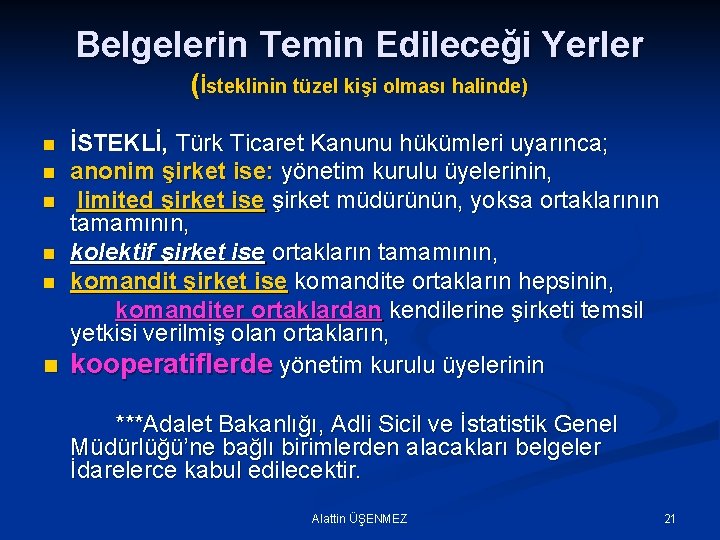 Belgelerin Temin Edileceği Yerler
(İsteklinin tüzel kişi olması halinde)

- İSTEKLİ, Türk Ticaret Kanunu hükümleri uyarınca;
- anonim şirket ise: yönetim kurulu üyelerinin,
- limited şirket ise şirket müdürünün, yoksa ortaklarının tamamının,
- kolektif şirket ise ortakların tamamının,
- komandit şirket ise komandite ortakların hepsinin,

komanditer ortaklardan kendilerine şirketi temsil yetkisi verilmiş olan ortakların,
- kooperatiflerde yönetim kurulu üyelerinin

***Adalet Bakanlığı, Adli Sicil ve İstatistik Genel Müdürlüğü'ne bağlı birimlerden alacakları belgeler İdarelerce kabul edilecektir.

Alattin ÜŞENMEZ

21